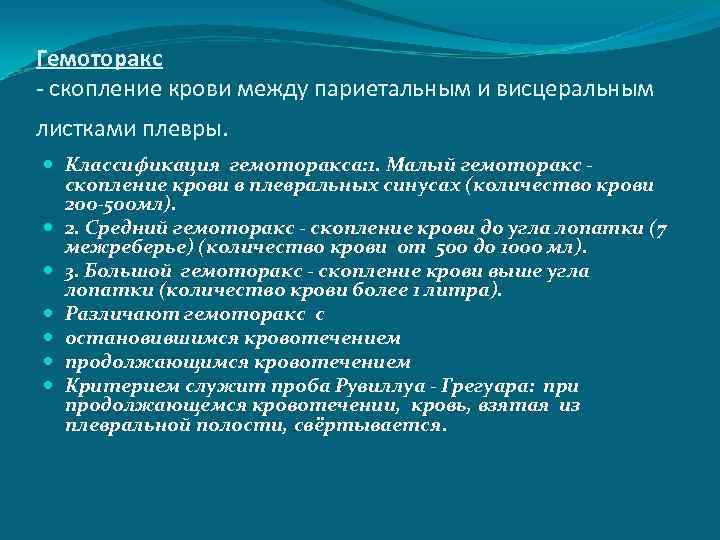 Гемоторакс
- скопление крови между париетальным и висцеральным листками плевры.

- Классификация гемоторакса:1. Малый гемоторакс - скопление крови в плевральных синусах (количество крови 200-500мл).
- 2. Средний гемоторакс - скопление крови до угла лопатки (7 межреберье) (количество крови от 500 до 1000 мл).
- 3. Большой гемоторакс - скопление крови выше угла лопатки (количество крови более 1 литра).
- Различают гемоторакс с
- остановившимся кровотечением
- продолжающимся кровотечением
- Критерием служит проба Рувиллуа - Грегуара: при продолжающемся кровотечении, кровь, взятая из плевральной полости, свёртывается.